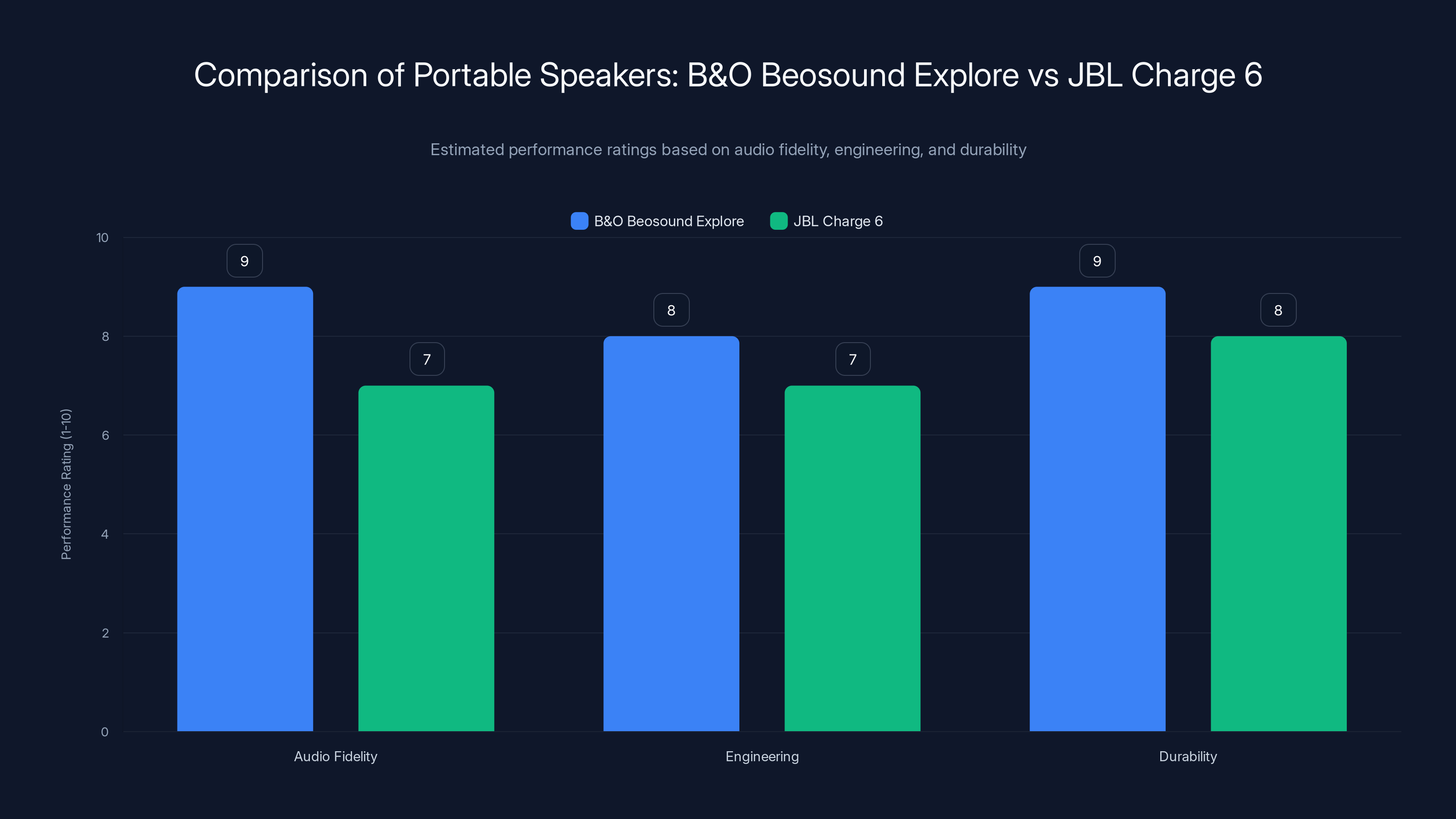 Comparison of Portable Speakers: B&O Beosound Explore vs JBL Charge 6

Estimated performance ratings based on audio fidelity, engineering, and durability

B&O Beosound Explore
JBL Charge 6

Performance Rating (1-10)

10
8
6
4
2
0

9
7
8
7
9
8

Audio Fidelity
Engineering
Durability